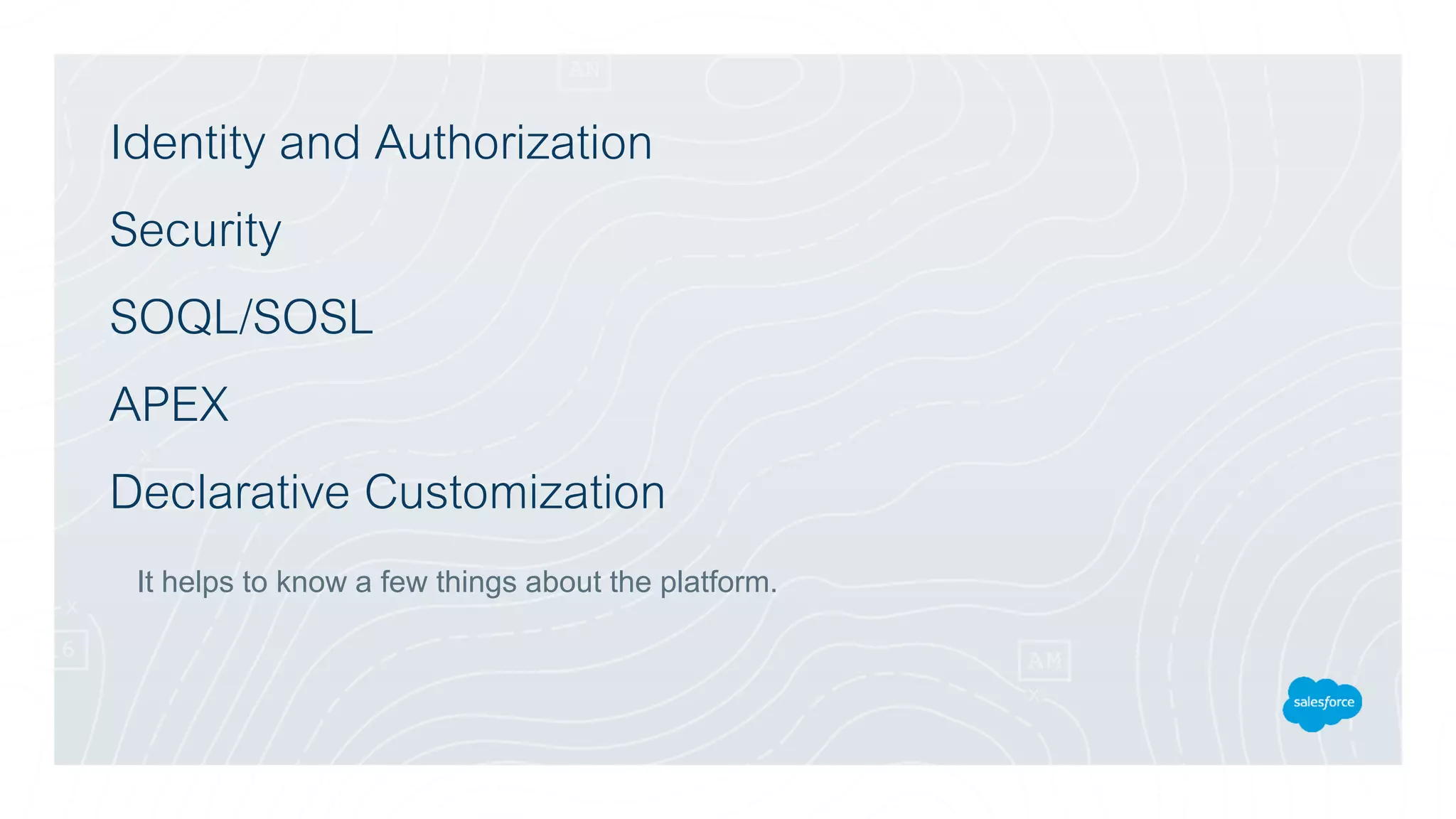 Identity and Authorization

Security

SOQL/SOSL

APEX

Declarative Customization

It helps to know a few things about the platform.

salesforce